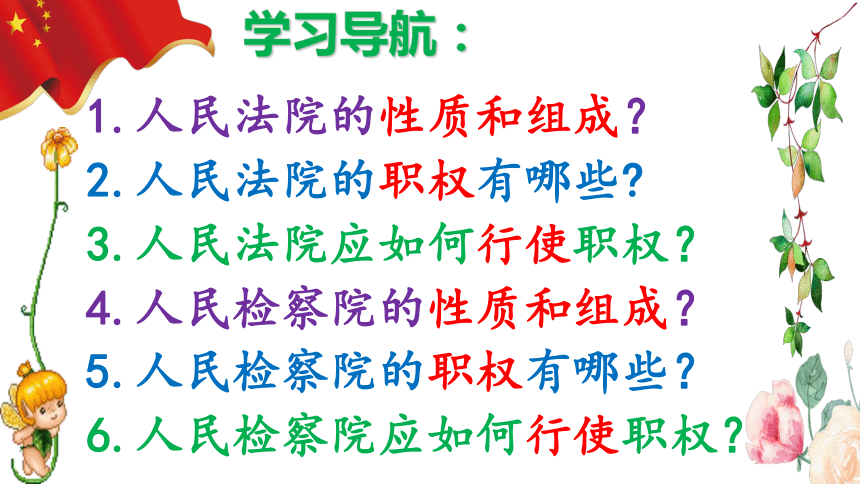 学习导航：

1.人民法院的性质和组成？
2.人民法院的职权有哪些？
3.人民法院应如何行使职权？
4.人民检察院的性质和组成？
5.人民检察院的职权有哪些？
6.人民检察院应如何行使职权？